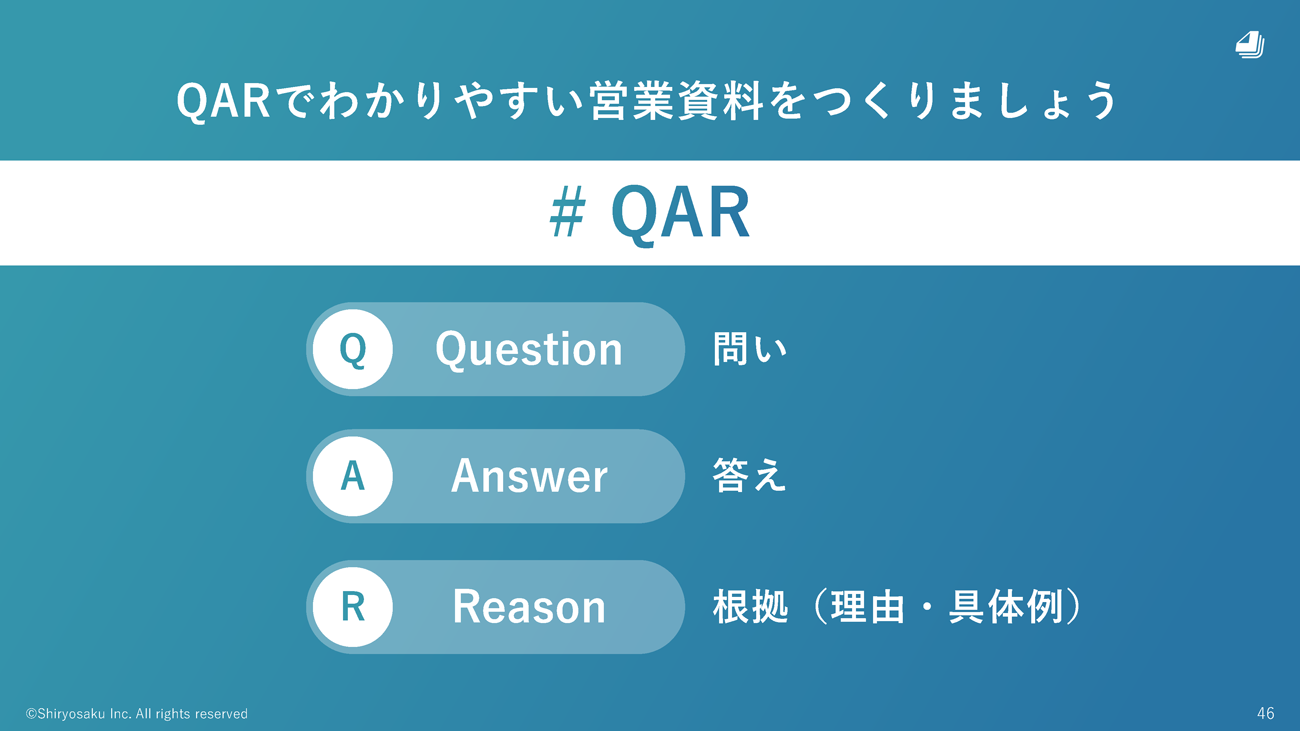 QARでわかりやすい営業資料をつくりましょう

# QAR

Q Question 問い

A Answer 答え

R Reason 根拠（理由・具体例）

©Shiryosaku Inc. All rights reserved

46